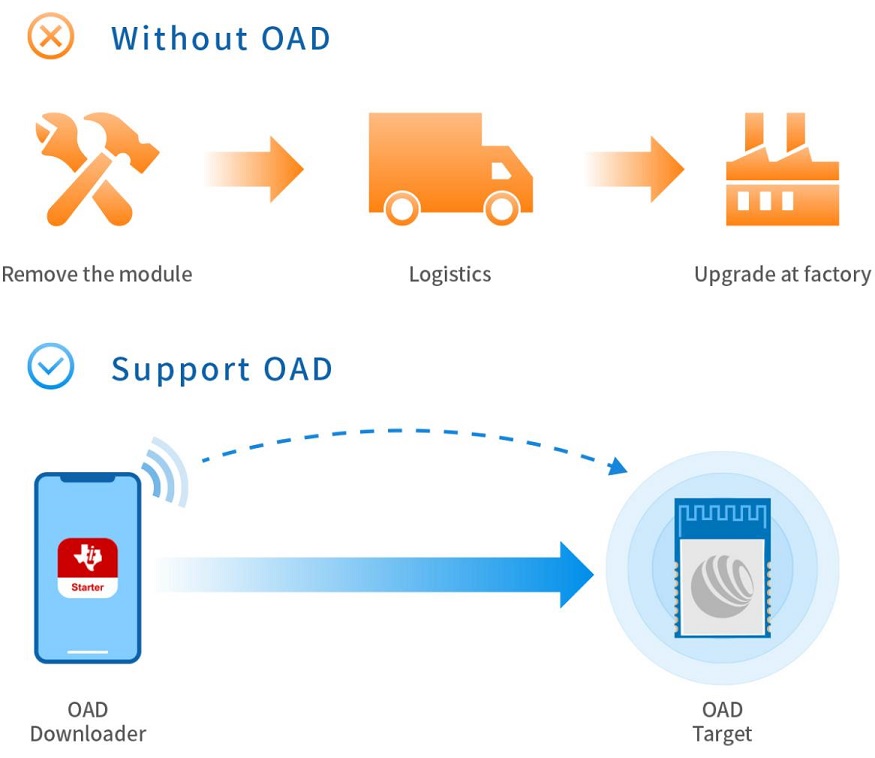 Without OAD

Remove the module

Logistics

Upgrade at factory

Support OAD

Starter

OAD Downloader

OAD Target